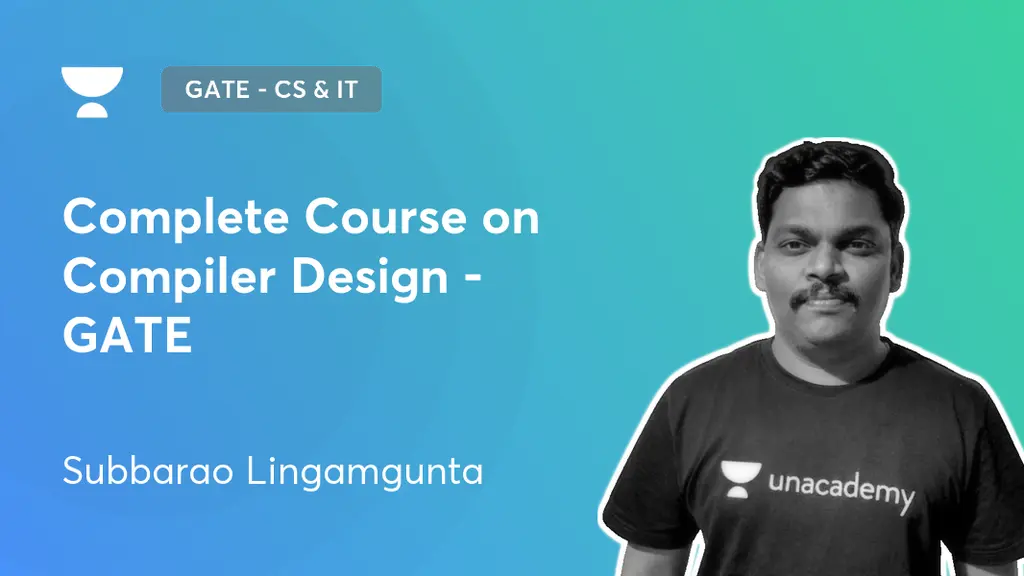 GATE - CS & IT

Complete Course on Compiler Design - GATE

Subbarao Lingamgunta

unacademy